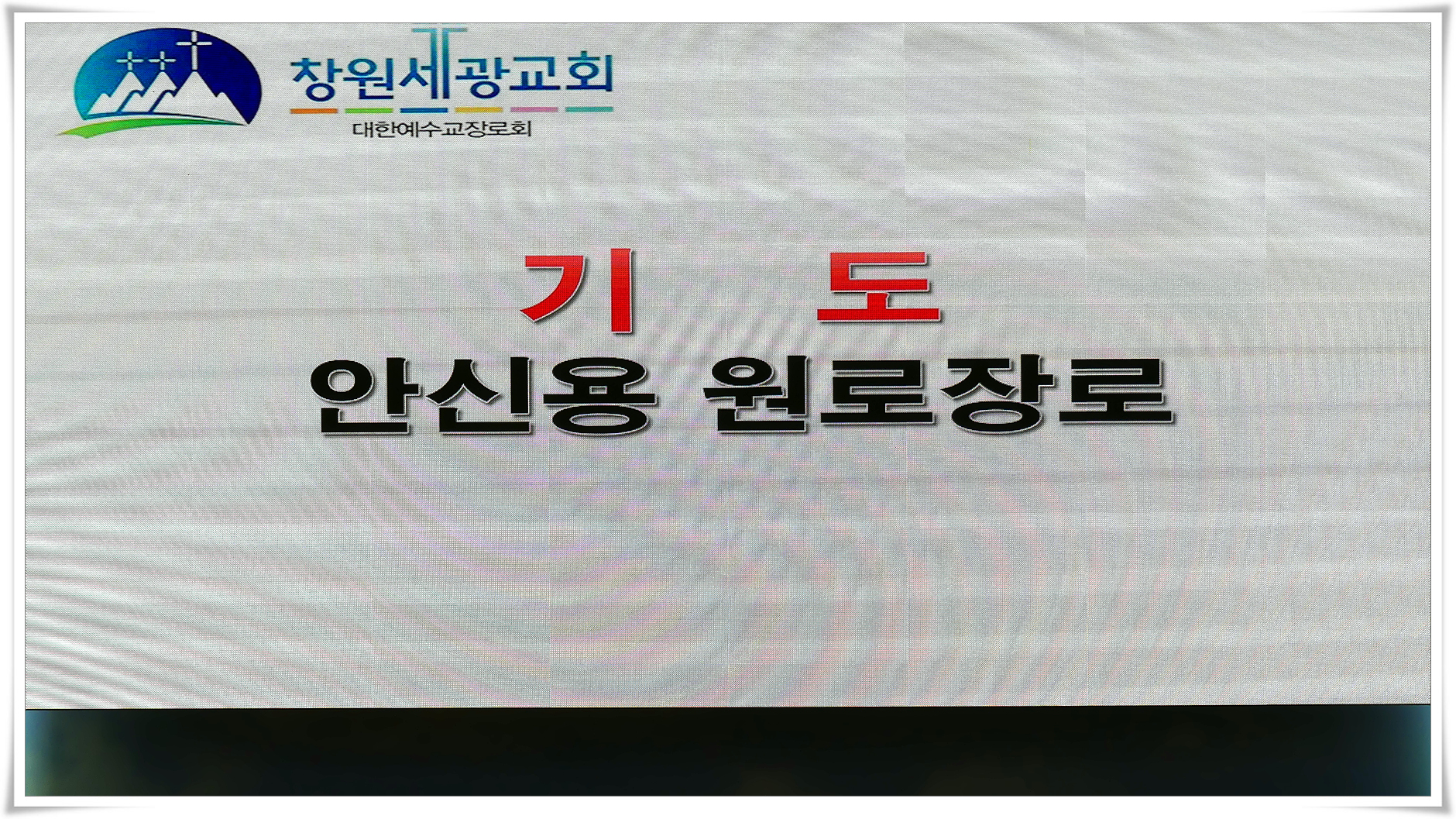 창원세광교회
대한예수교장로회

기 도
안신용 원로장로